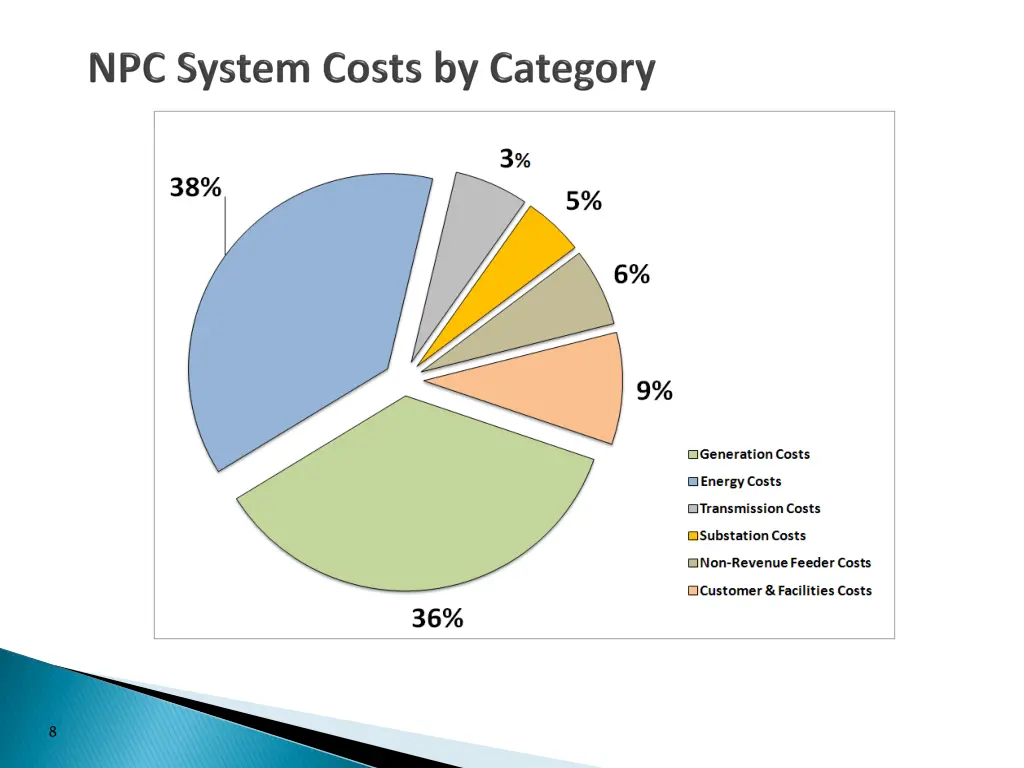 NPC System Costs by Category

38%

3%

5%

6%

9%

36%

Generation Costs
Energy Costs
Transmission Costs
Substation Costs
Non-Revenue Feeder Costs
Customer & Facilities Costs

8